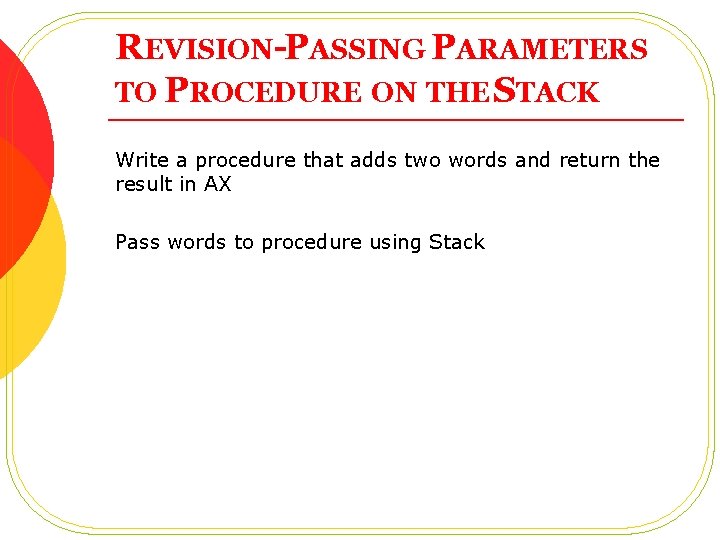 REVISION-PASSING PARAMETERS TO PROCEDURE ON THE STACK

Write a procedure that adds two words and return the result in AX

Pass words to procedure using Stack